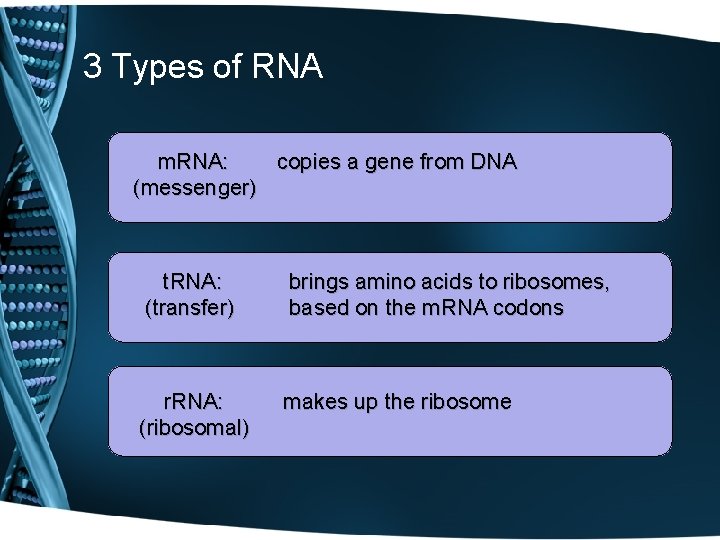 3 Types of RNA

mRNA: (messenger) copies a gene from DNA

tRNA: (transfer) brings amino acids to ribosomes, based on the mRNA codons

rRNA: (ribosomal) makes up the ribosome